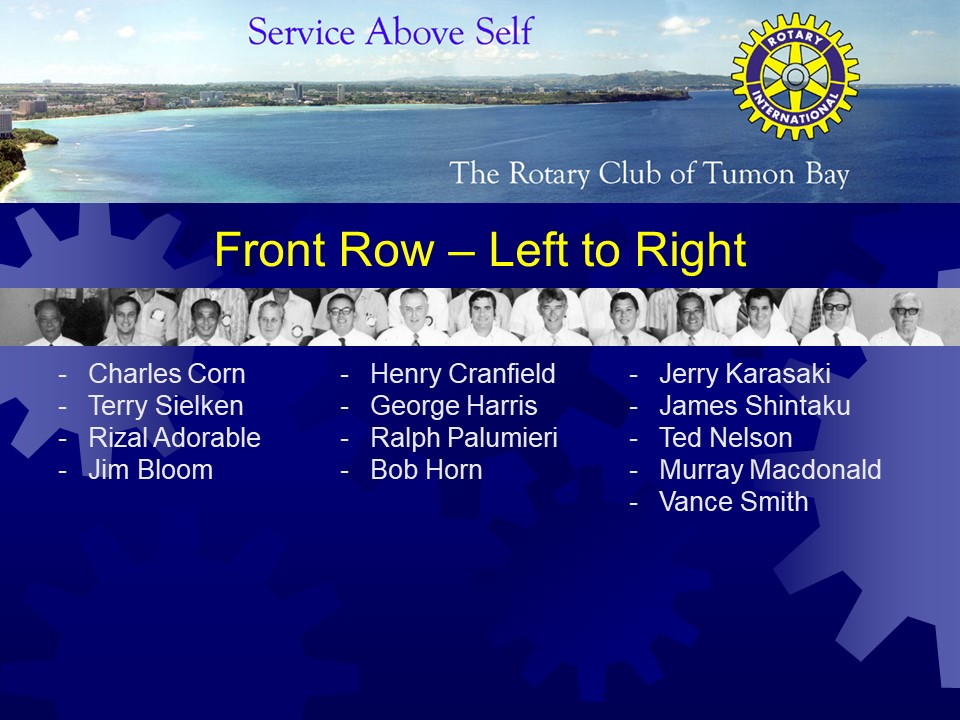 Service Above Self

ROTARY INTERNATIONAL

The Rotary Club of Tumon Bay

Front Row – Left to Right

- Charles Corn
- Terry Sielken
- Rizal Adorable
- Jim Bloom

- Henry Cranfield
- George Harris
- Ralph Palumieri
- Bob Horn

- Jerry Karasaki
- James Shintaku
- Ted Nelson
- Murray Macdonald
- Vance Smith